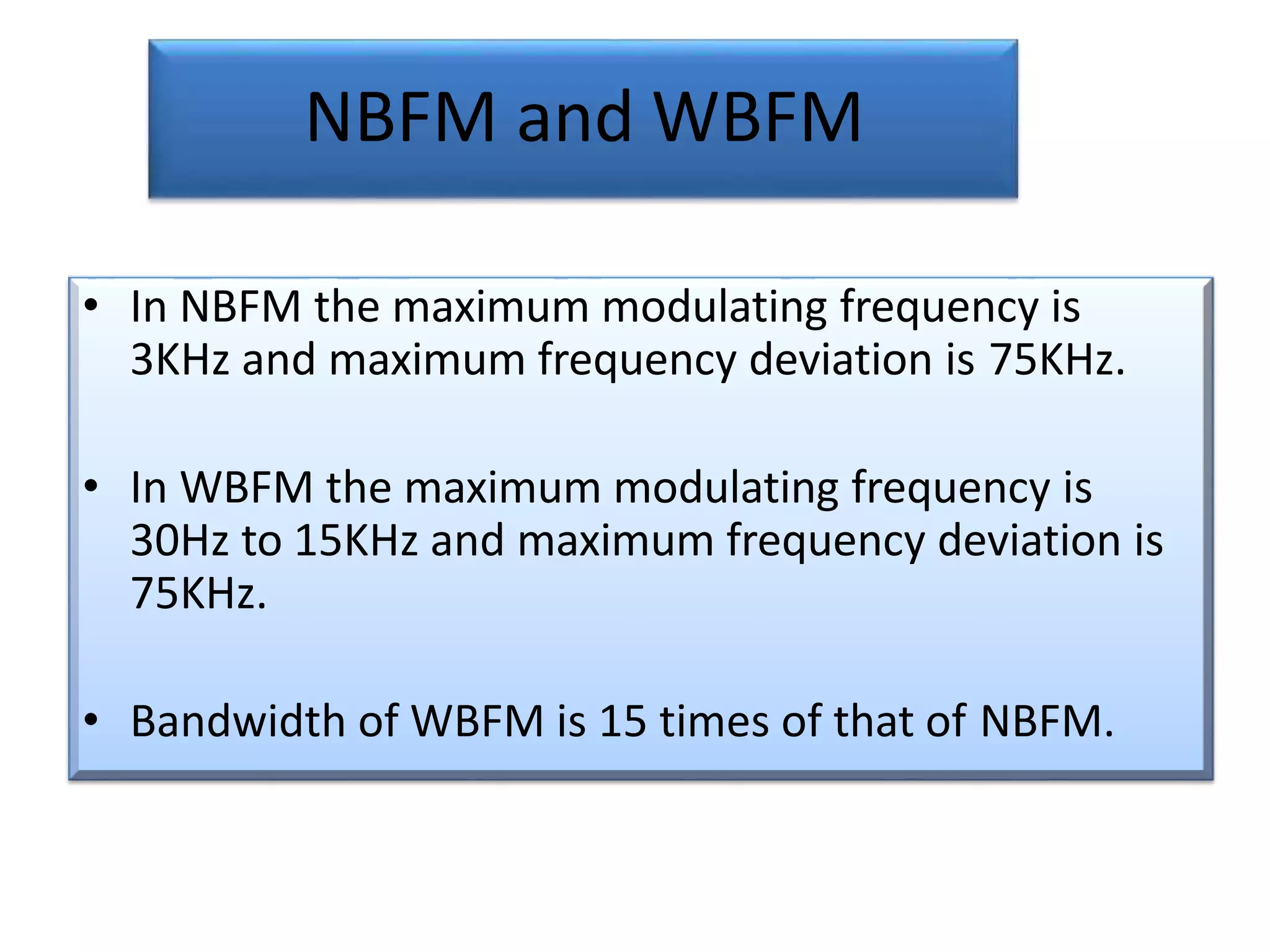 NBFM and WBFM

• In NBFM the maximum modulating frequency is 3KHz and maximum frequency deviation is 75KHz.

• In WBFM the maximum modulating frequency is 30Hz to 15KHz and maximum frequency deviation is 75KHz.

• Bandwidth of WBFM is 15 times of that of NBFM.